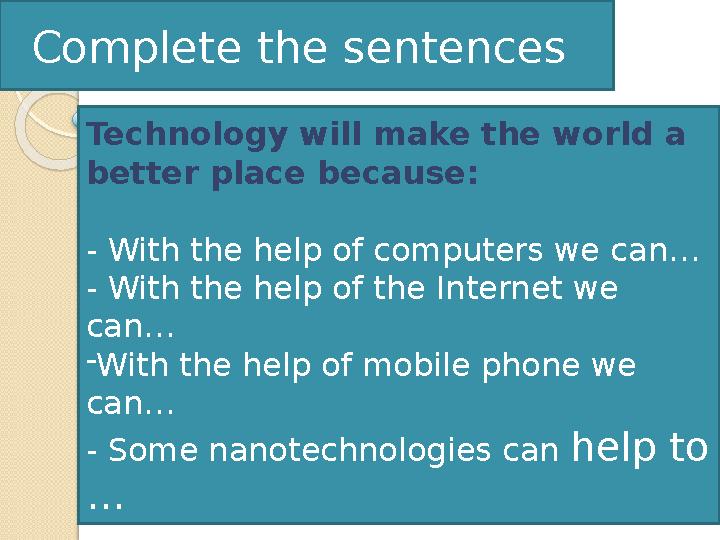 Complete the sentences

Technology will make the world a better place because:

- With the help of computers we can…
- With the help of the Internet we can…
-With the help of mobile phone we can…
- Some nanotechnologies can help to …